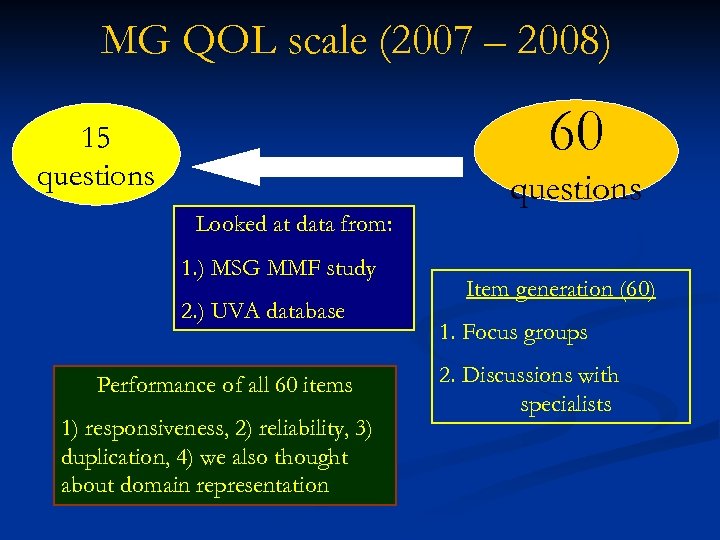 MG QOL scale (2007 – 2008)

15 questions

60 questions

Looked at data from:

1.) MSG MMF study

2.) UVA database

Item generation (60)

1. Focus groups

2. Discussions with specialists

Performance of all 60 items

1) responsiveness, 2) reliability, 3) duplication, 4) we also thought about domain representation